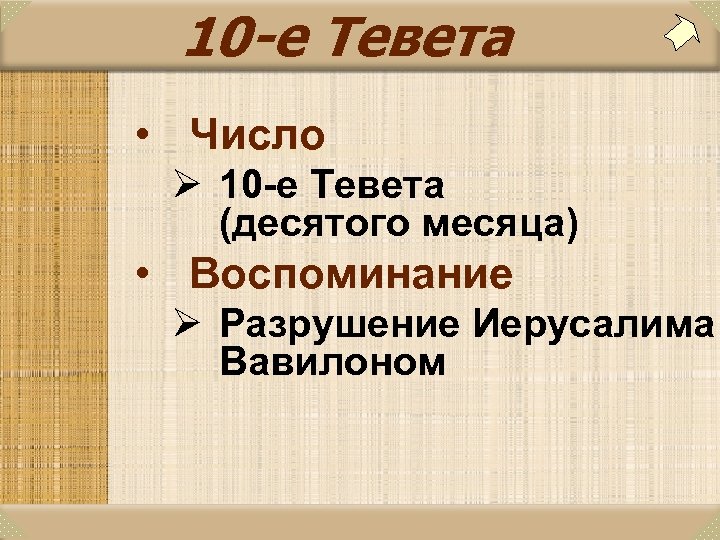 10-е Тевета

• Число
➢ 10-е Тевета (десятого месяца)
• Воспоминание
➢ Разрушение Иерусалима Вавилоном